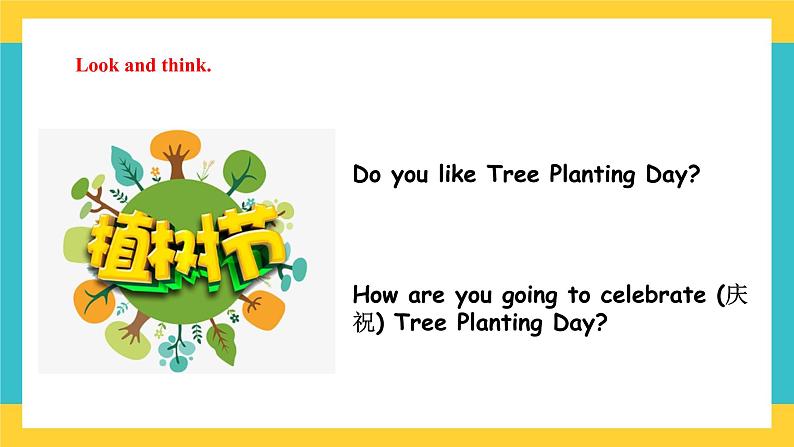 Look and think.

植树节

Do you like Tree Planting Day?

How are you going to celebrate (庆祝) Tree Planting Day?